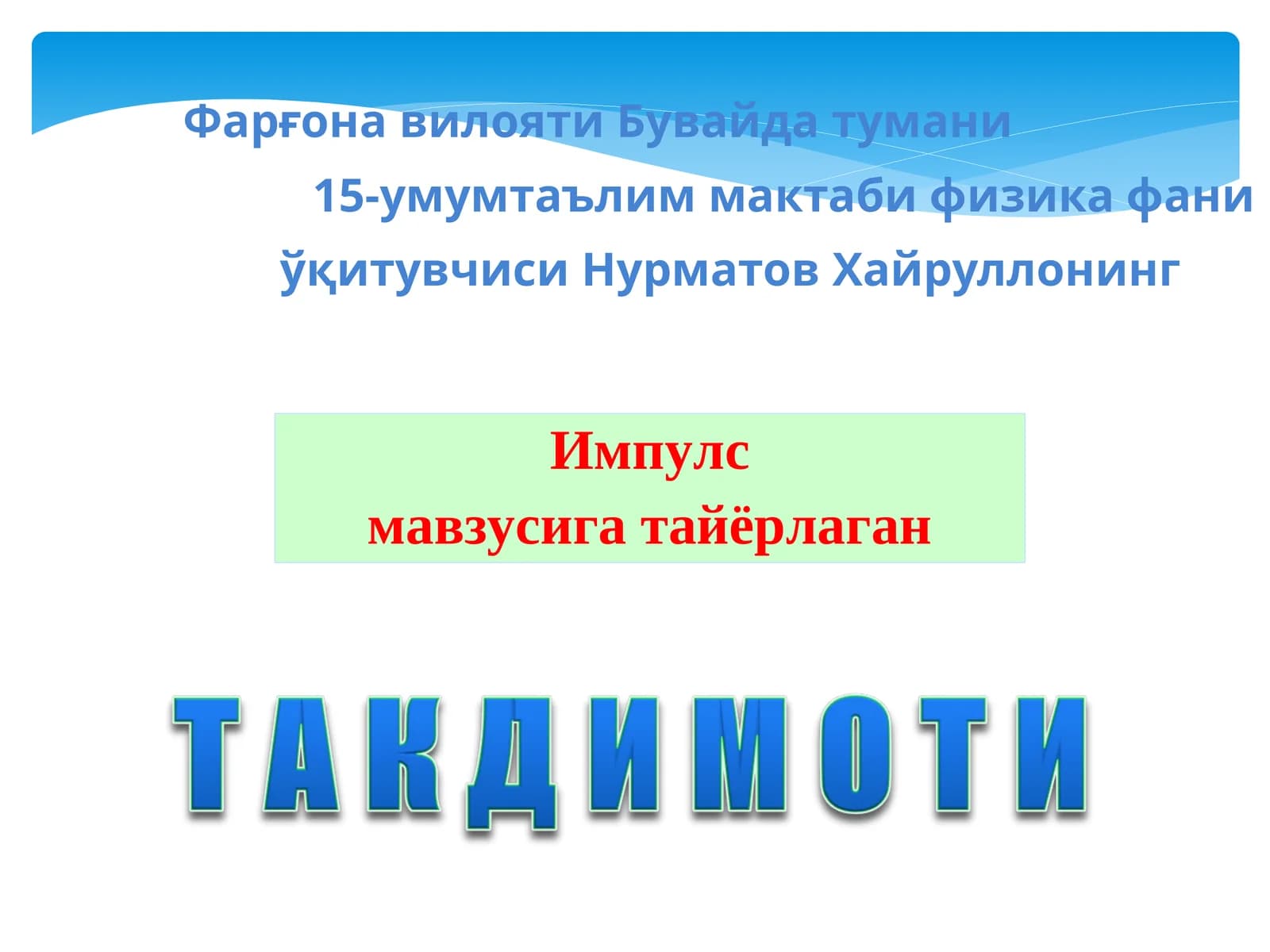 Фарғона вилояти Бувайда тумани
15-умумтаълим мактаби физика фани
ўқитувчиси Нурматов Хайруллонинг

Импулс
мавзусига тайёрлаган

ТАКДИМОТИ